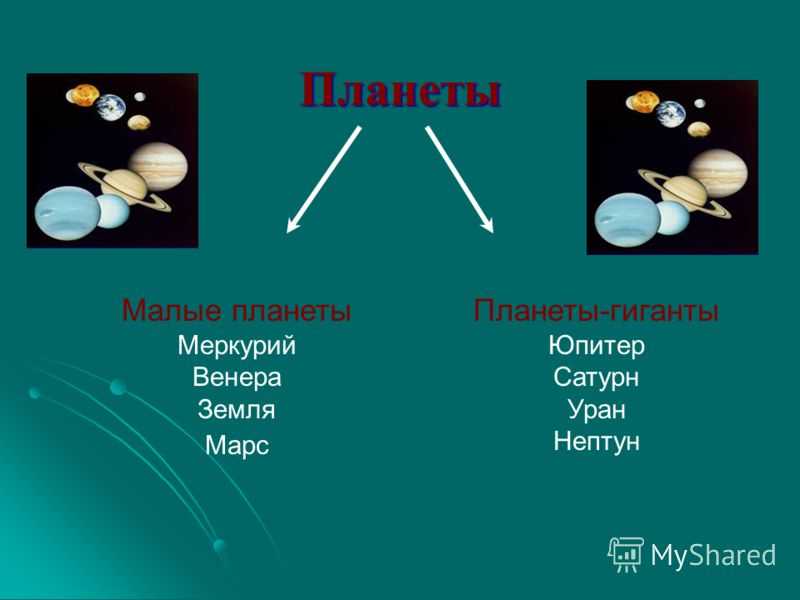 Планеты

Малые планеты
Меркурий
Венера
Земля
Марс

Планеты-гиганты
Юпитер
Сатурн
Уран
Нептун

MyShared